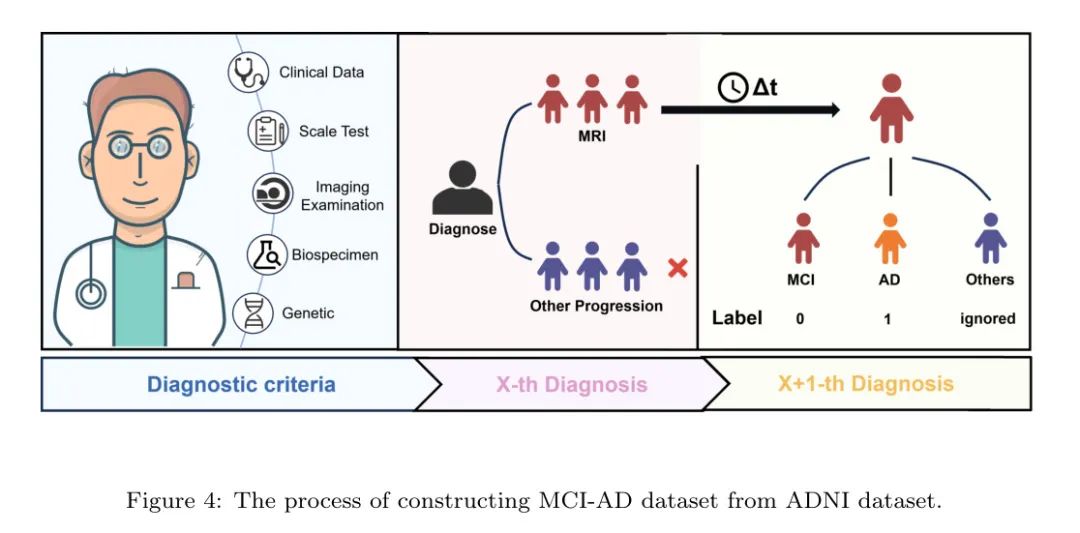 Clinical Data

Scale Test

Imaging Examination

Biospecimen

Genetic

Diagnose

MRI

Other Progression

Δt

MCI

AD

Others

Label

0

1

ignored

Diagnostic criteria

X-th Diagnosis

X+1-th Diagnosis

Figure 4: The process of constructing MCI-AD dataset from ADNI dataset.